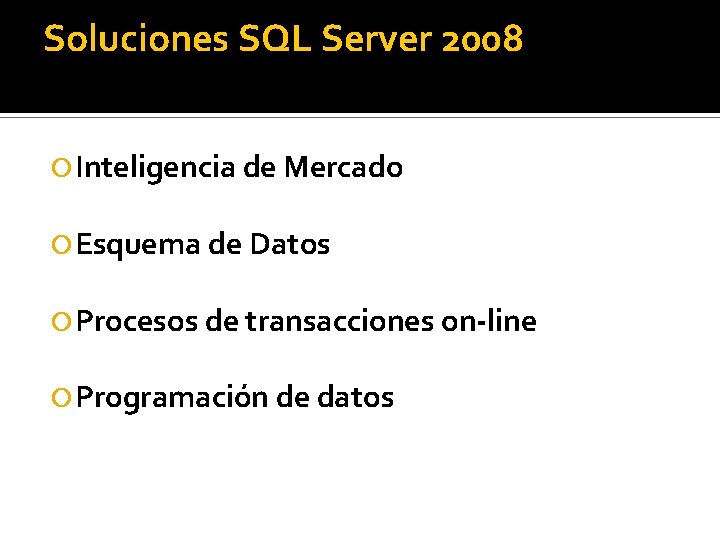 Soluciones SQL Server 2008

Inteligencia de Mercado

Esquema de Datos

Procesos de transacciones on-line

Programación de datos